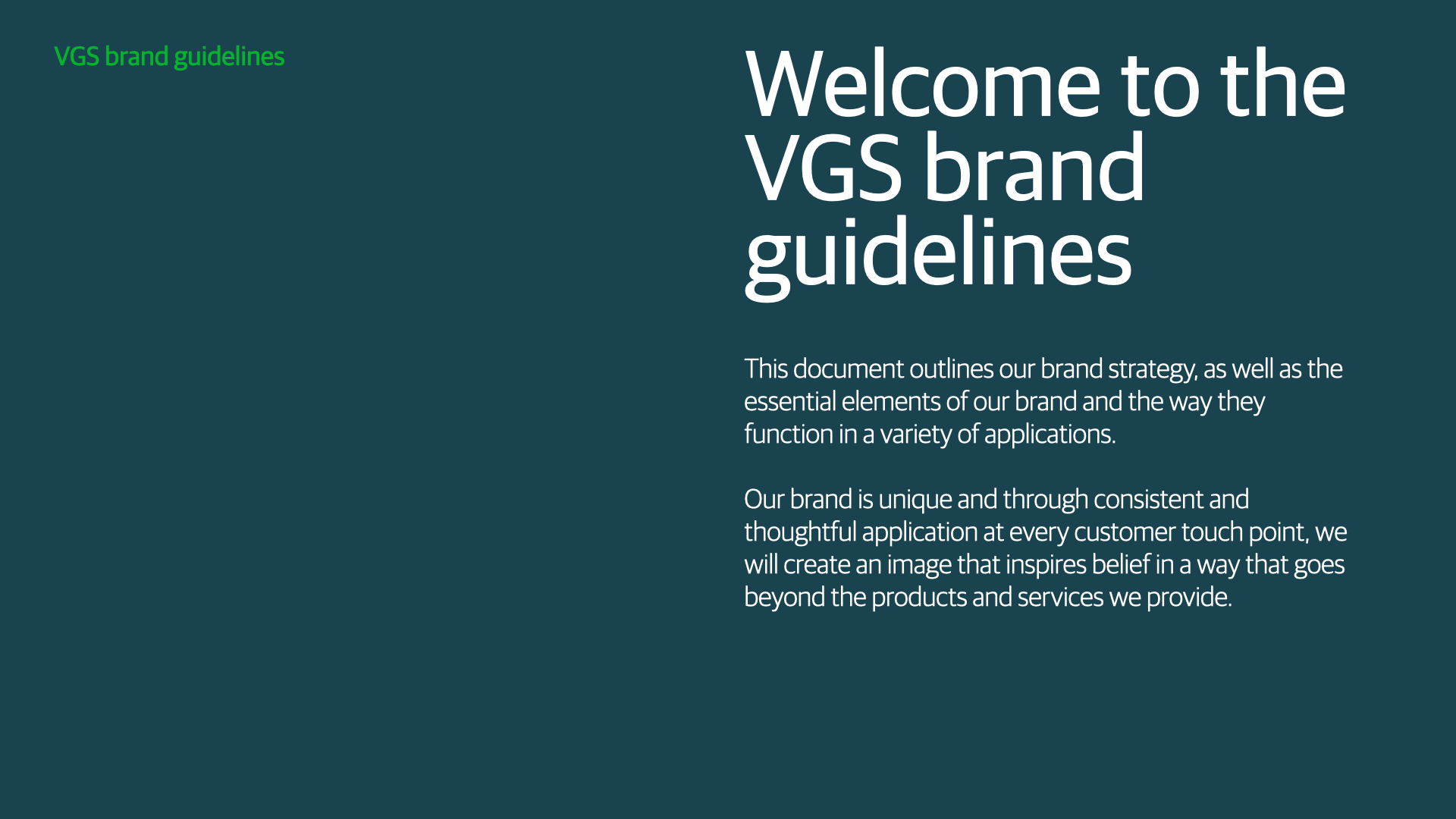 VGS brand guidelines

Welcome to the VGS brand guidelines

This document outlines our brand strategy, as well as the essential elements of our brand and the way they function in a variety of applications.

Our brand is unique and through consistent and thoughtful application at every customer touch point, we will create an image that inspires belief in a way that goes beyond the products and services we provide.